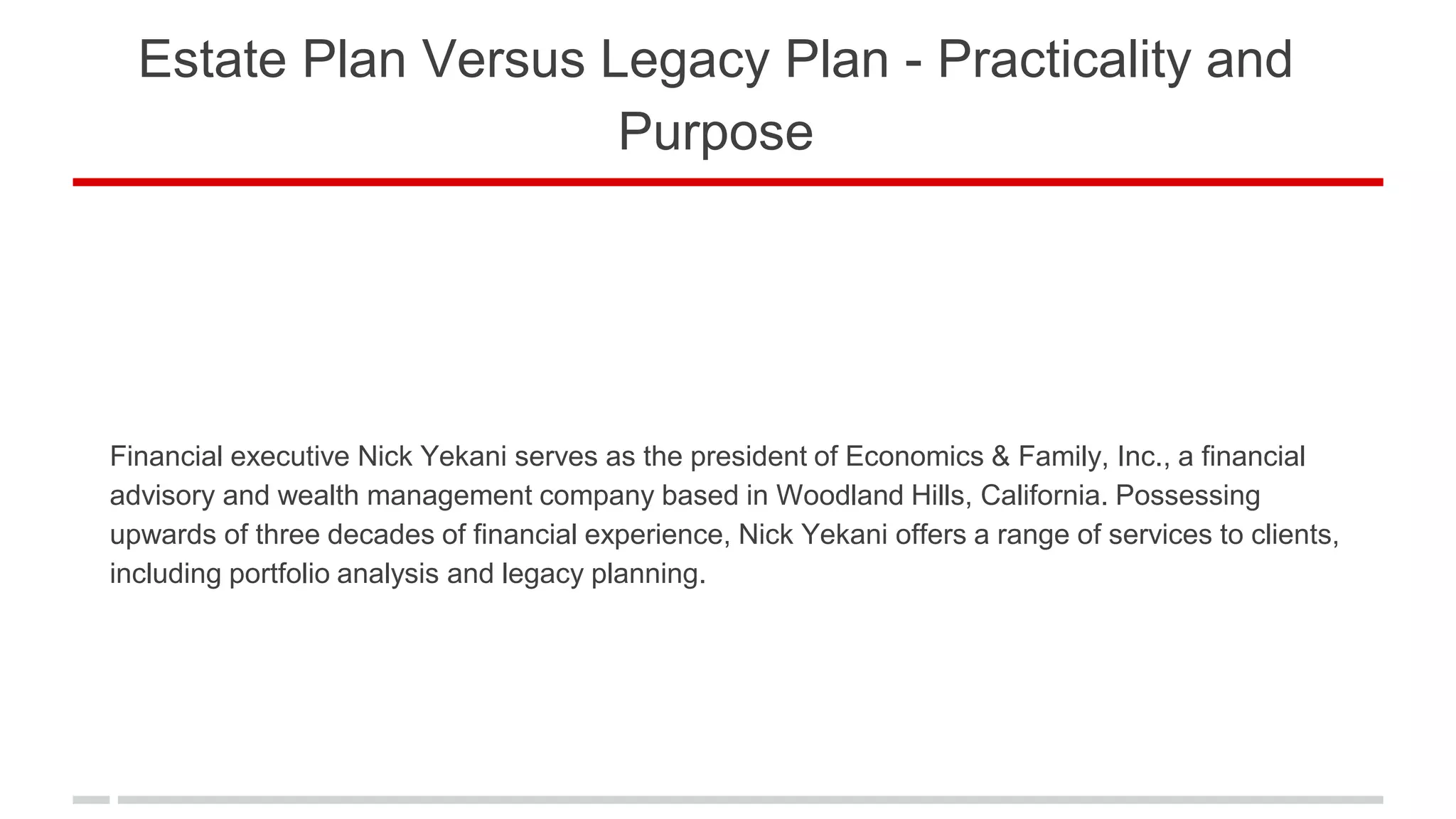 Estate Plan Versus Legacy Plan - Practicality and Purpose

Financial executive Nick Yekani serves as the president of Economics & Family, Inc., a financial advisory and wealth management company based in Woodland Hills, California. Possessing upwards of three decades of financial experience, Nick Yekani offers a range of services to clients, including portfolio analysis and legacy planning.